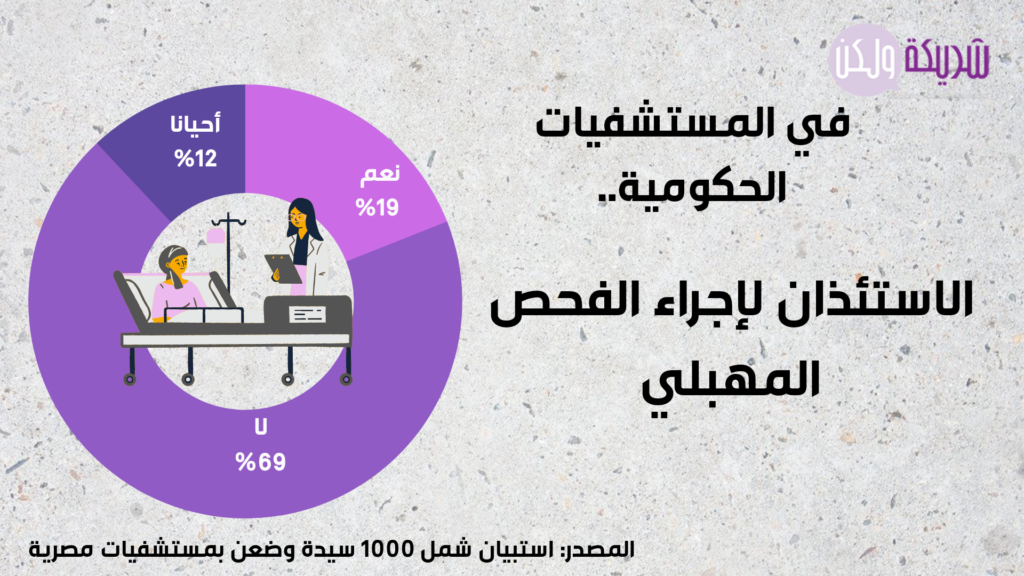 شريكة ولكن

في المستشفيات الحكومية..

الاستئذان لإجراء الفحص المهبلي

أحيانا
%12

نعم
%19

لا
%69

المصدر: استبيان شمل 1000 سيدة وضعن بمستشفيات مصرية